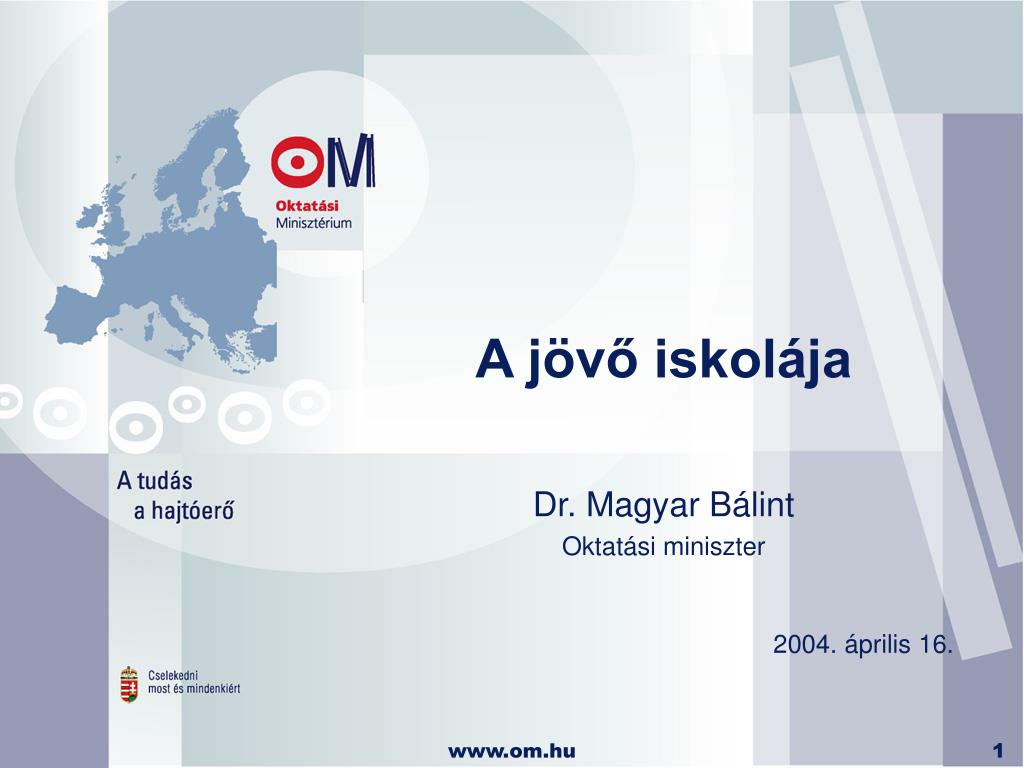 OM
Oktatási
Minisztérium

A jövő iskolája

A tudás
a hajtóerő

Dr. Magyar Bálint
Oktatási miniszter

2004. április 16.

Cselekedni
most és mindenkiért

www.om.hu

1